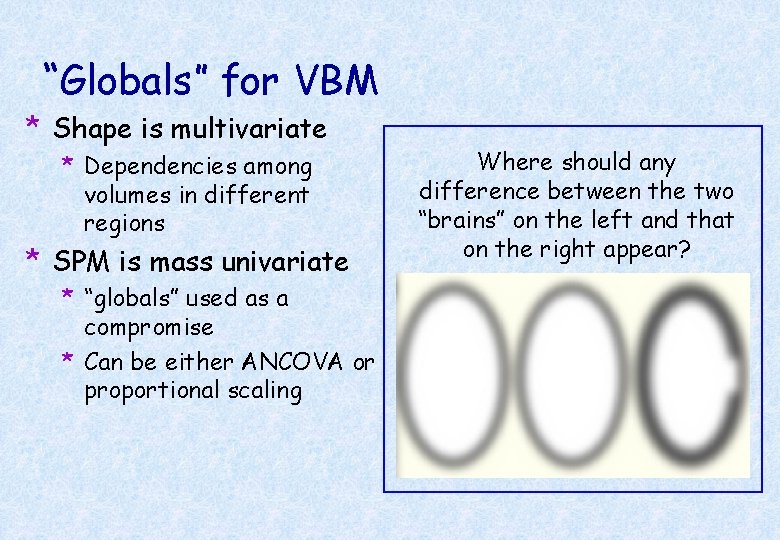 “Globals” for VBM

* Shape is multivariate
  * Dependencies among volumes in different regions
* SPM is mass univariate
  * “globals” used as a compromise
  * Can be either ANCOVA or proportional scaling

Where should any difference between the two “brains” on the left and that on the right appear?